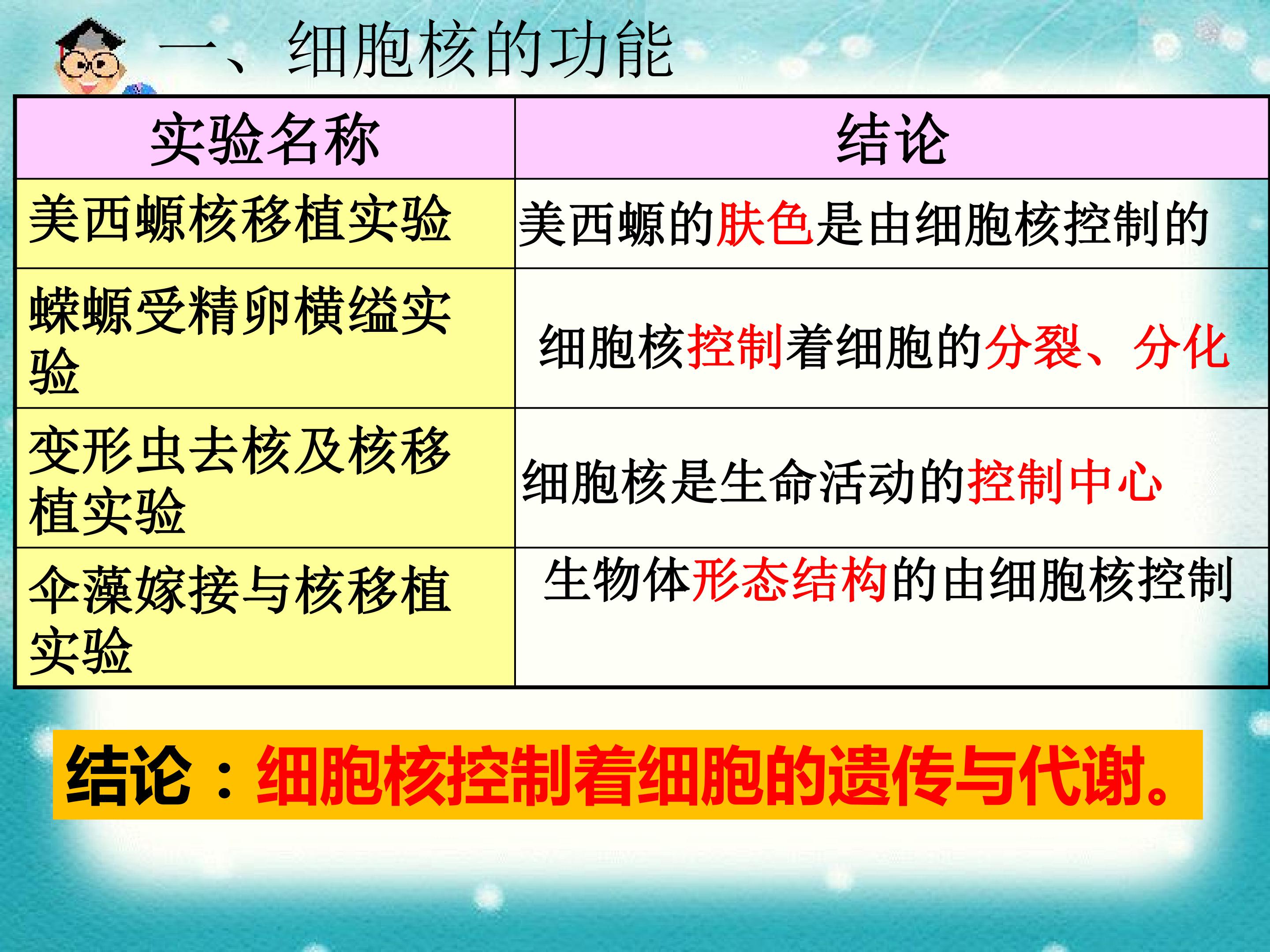 一、细胞核的功能

| 实验名称 | 结论 |
|---|---|
| 美西螈核移植实验 | 美西螈的肤色是由细胞核控制的 |
| 蝾螈受精卵横缢实验 | 细胞核控制着细胞的分裂、分化 |
| 变形虫去核及核移植实验 | 细胞核是生命活动的控制中心 |
| 伞藻嫁接与核移植实验 | 生物体形态结构的由细胞核控制 |

结论：细胞核控制着细胞的遗传与代谢。